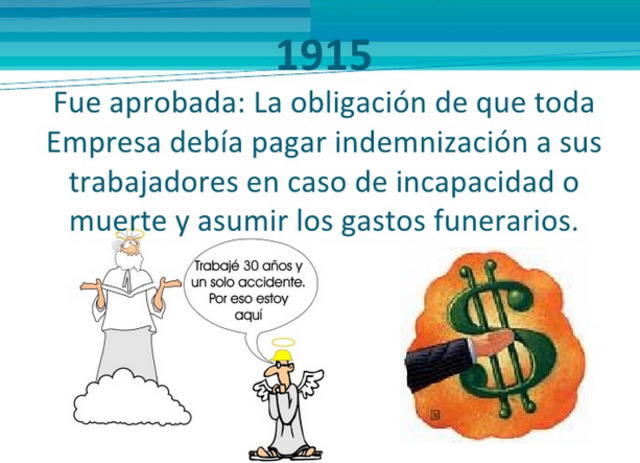 1915

Fue aprobada: La obligación de que toda Empresa debía pagar indemnización a sus trabajadores en caso de incapacidad o muerte y asumir los gastos funerarios.

Trabajé 30 años y un solo accidente. Por eso estoy aquí